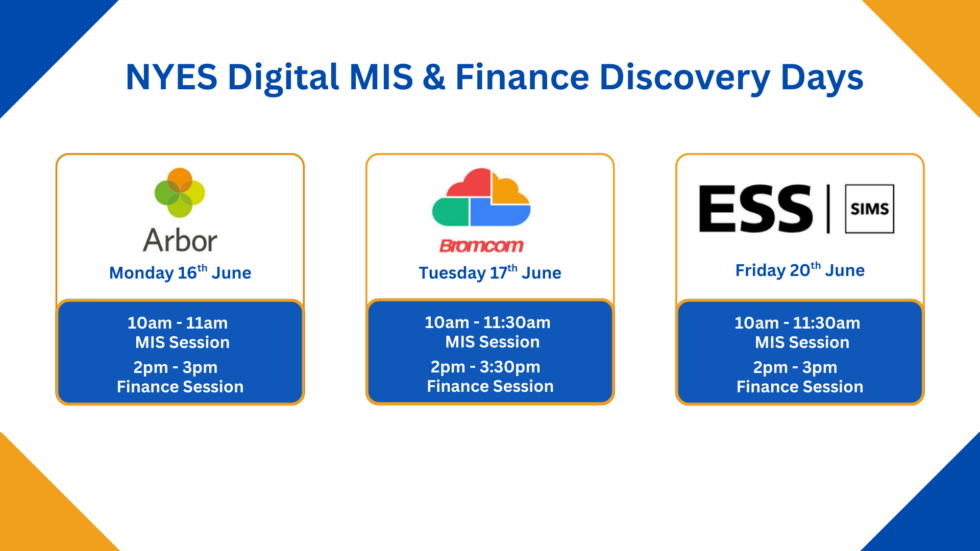 NYES Digital MIS & Finance Discovery Days

Arbor

Monday 16th June

10am - 11am
MIS Session
2pm - 3pm
Finance Session

Bromcom

Tuesday 17th June

10am - 11:30am
MIS Session
2pm - 3:30pm
Finance Session

ESS | SIMS

Friday 20th June

10am - 11:30am
MIS Session
2pm - 3pm
Finance Session